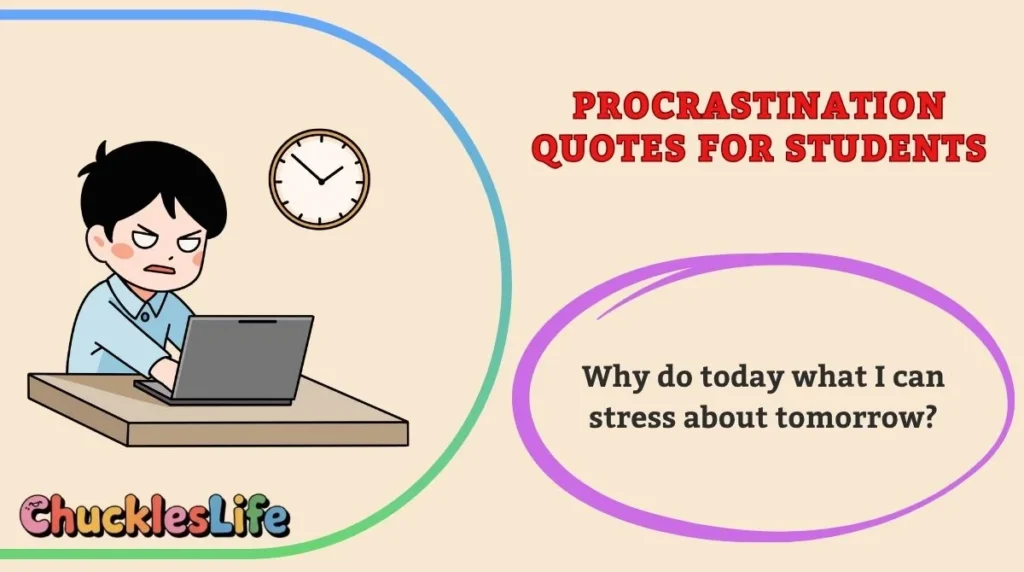 PROCRASTINATION QUOTES FOR STUDENTS

Why do today what I can stress about tomorrow?

ChucklesLife